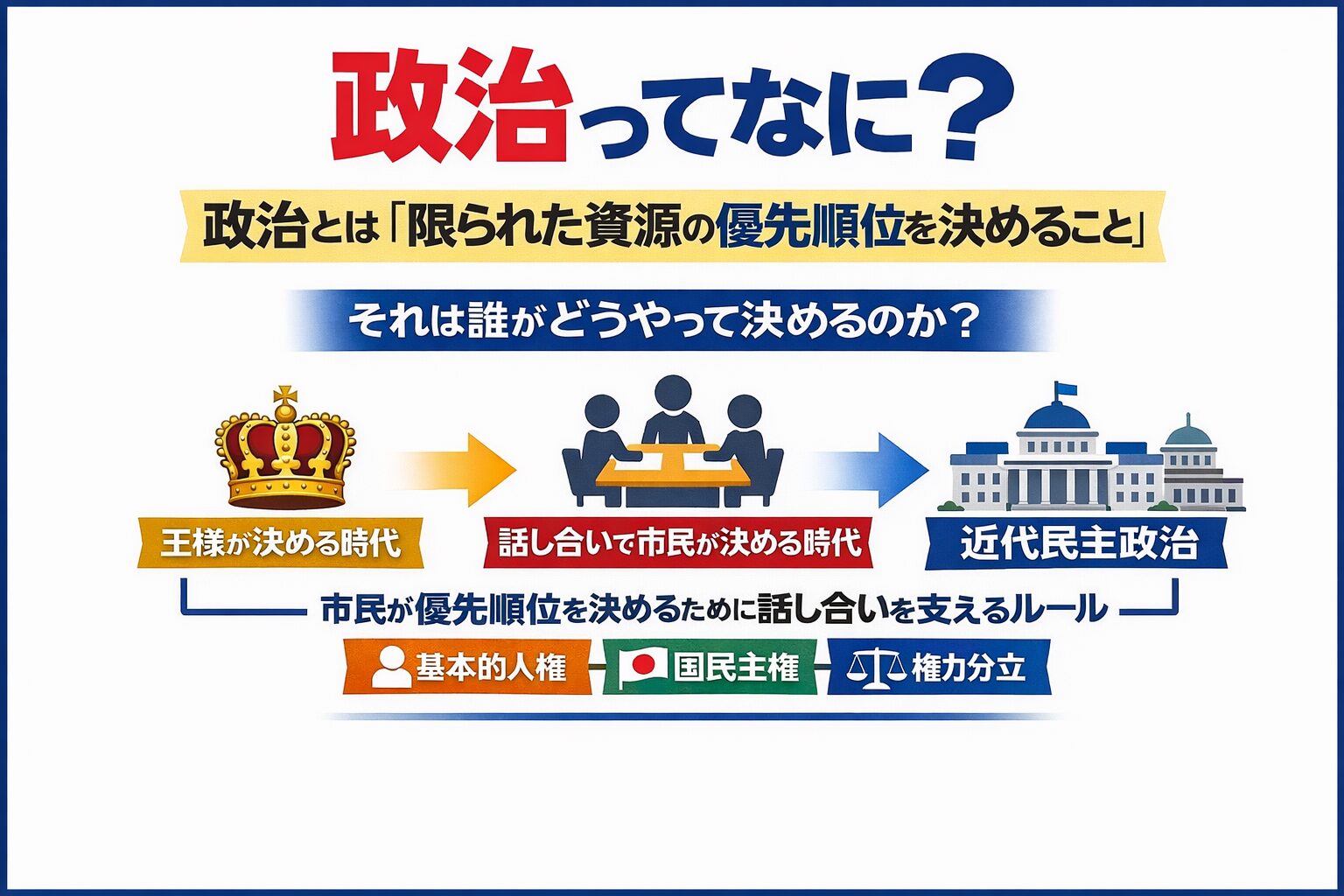 政治ってなに？

政治とは「限られた資源の優先順位を決めること」

それは誰がどうやって決めるのか？

王様が決める時代

話し合いで市民が決める時代

近代民主政治

市民が優先順位を決めるために話し合いを支えるルール

基本的人権

国民主権

権力分立